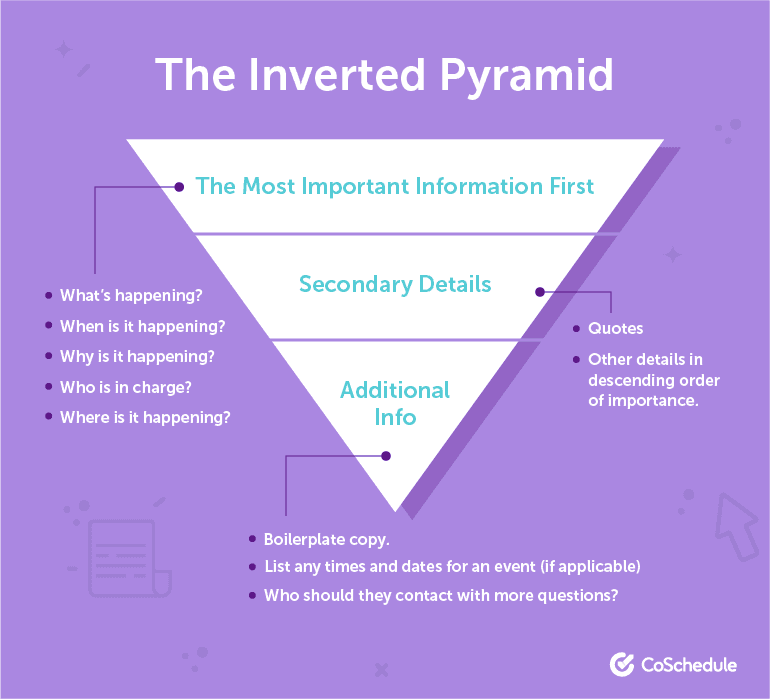 The Inverted Pyramid

The Most Important Information First

- What's happening?
- When is it happening?
- Why is it happening?
- Who is in charge?
- Where is it happening?

Secondary Details

- Quotes
- Other details in descending order of importance.

Additional Info

- Boilerplate copy.
- List any times and dates for an event (if applicable)
- Who should they contact with more questions?

CoSchedule